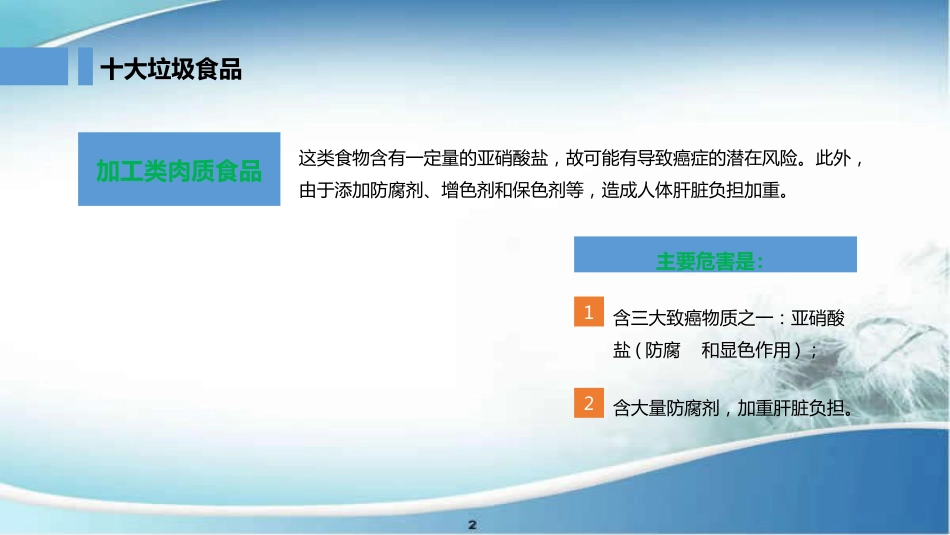 十大垃圾食品

加工类肉质食品

这类食物含有一定量的亚硝酸盐，故可能有导致癌症的潜在风险。此外，由于添加防腐剂、增色剂和保色剂等，造成人体肝脏负担加重。

主要危害是：

1 含三大致癌物质之一：亚硝酸盐（防腐 和显色作用）；

2 含大量防腐剂，加重肝脏负担。

2